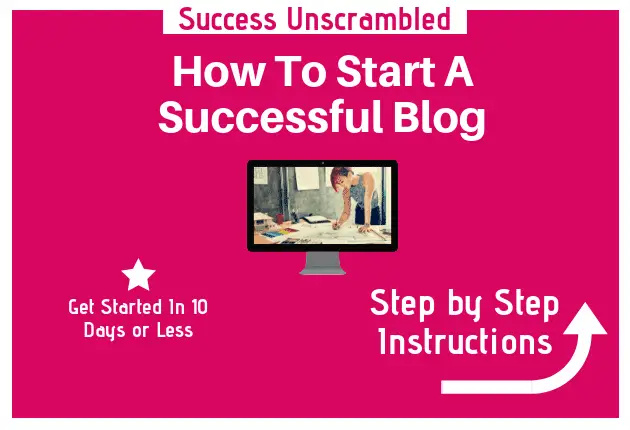 Success Unscrambled

How To Start A Successful Blog

Get Started In 10 Days or Less

Step by Step Instructions